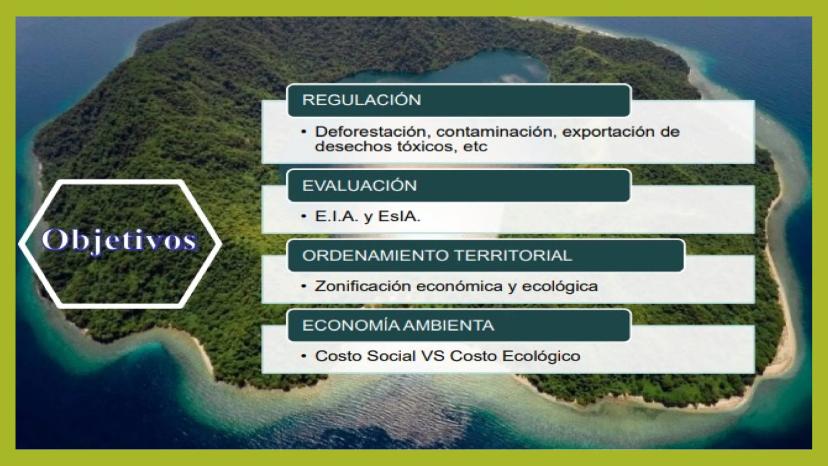 Objetivos

REGULACIÓN

• Deforestación, contaminación, exportación de desechos tóxicos, etc

EVALUACIÓN

• E.I.A. y EsIA.

ORDENAMIENTO TERRITORIAL

• Zonificación económica y ecológica

ECONOMÍA AMBIENTA

• Costo Social VS Costo Ecológico